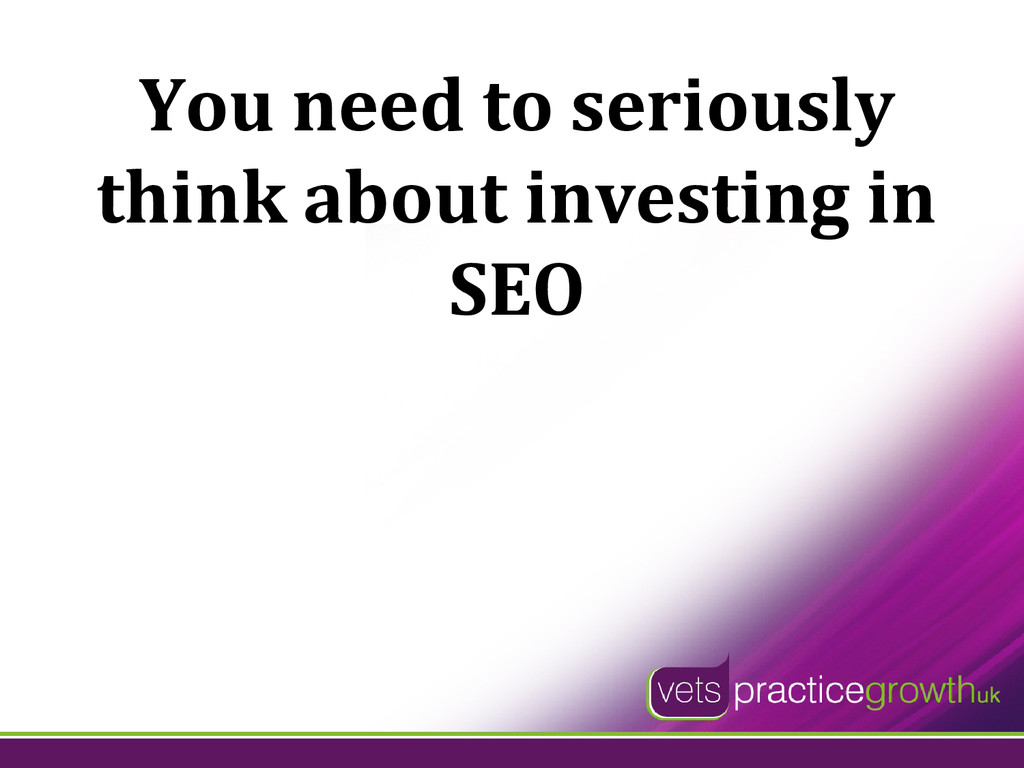 You need to seriously think about investing in SEO

vets practicegrowthuk